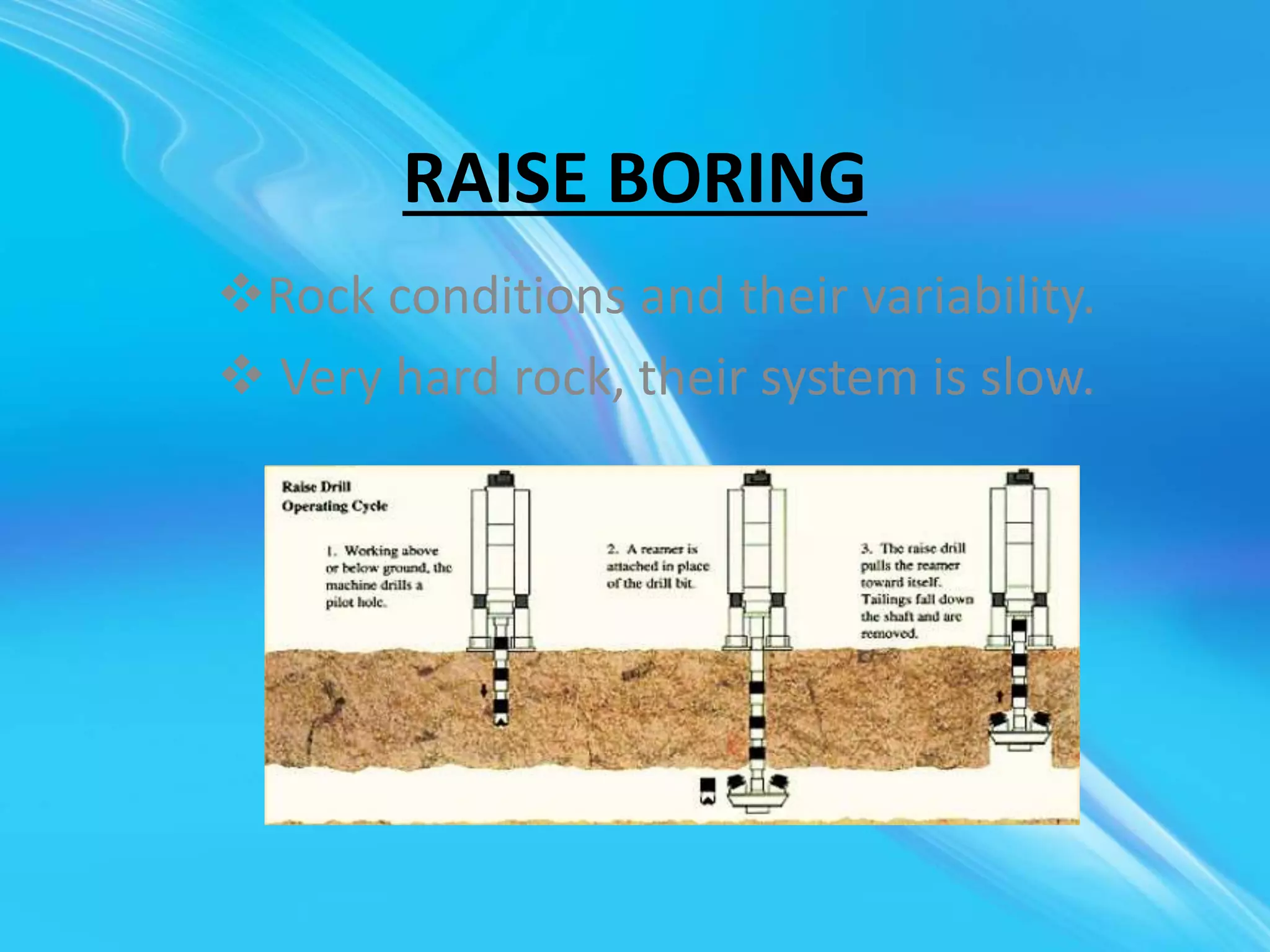 RAISE BORING

❖Rock conditions and their variability.

❖ Very hard rock, their system is slow.

Raise Drill Operating Cycle

1. Working above or below ground, the machine drills a pilot hole.

2. A reamer is attached in place of the drill bit.

3. The raise drill pulls the reamer toward itself. Tailings fall down the shaft and are removed.